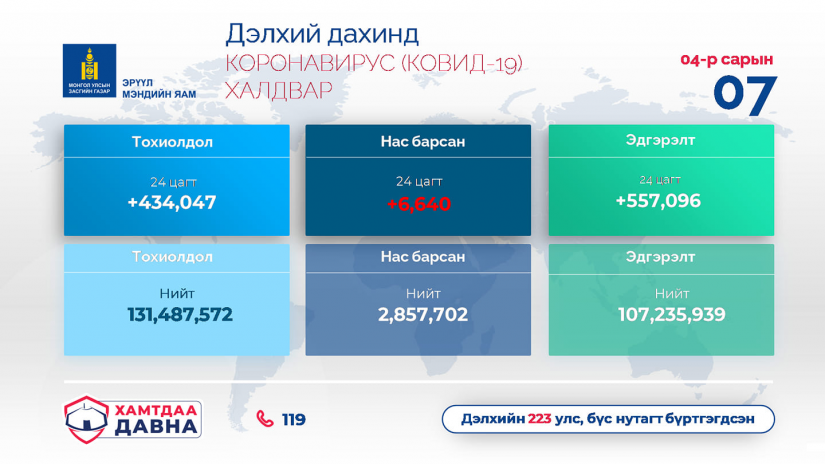 МОНГОЛ УЛСЫН ЗАСГИЙН ГАЗАР

ЭРҮҮЛ МЭНДИЙН ЯАМ

Дэлхий дахинд
КОРОНАВИРУС (КОВИД-19) ХАЛДВАР

04-р сарын
07

Тохиолдол
24 цагт
+434,047

Нас барсан
24 цагт
+6,640

Эдгэрэлт
24 цагт
+557,096

Тохиолдол
Нийт
131,487,572

Нас барсан
Нийт
2,857,702

Эдгэрэлт
Нийт
107,235,939

ХАМТДАА ДАВНА

119

Дэлхийн 223 улс, бүс нутагт бүртгэгдсэн